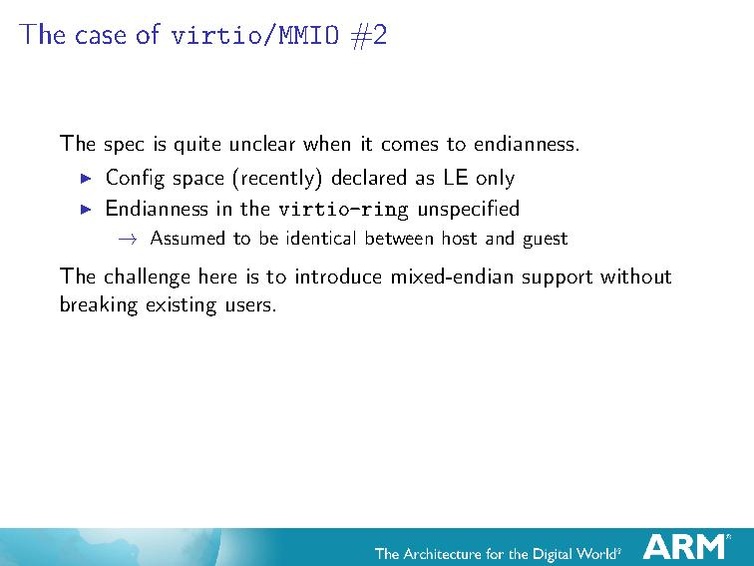 The case of virtio/MMIO #2

The spec is quite unclear when it comes to endianness.

▶ Config space (recently) declared as LE only
▶ Endianness in the virtio-ring unspecified
→ Assumed to be identical between host and guest

The challenge here is to introduce mixed-endian support without breaking existing users.

The Architecture for the Digital World® ARM®